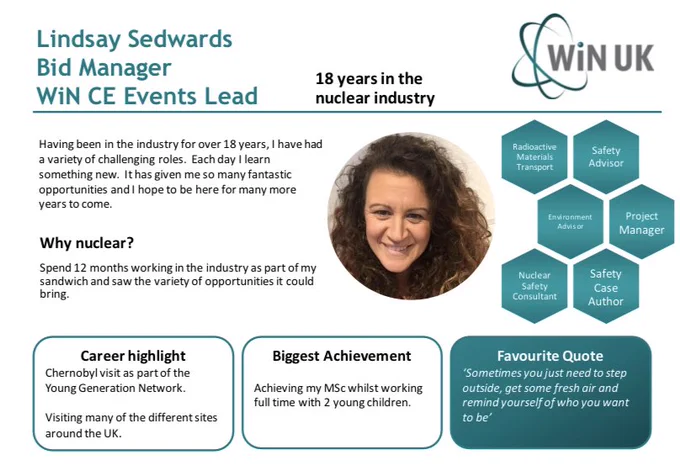 Lindsay Sedwards
Bid Manager
WiN CE Events Lead

18 years in the nuclear industry

WiN UK

Having been in the industry for over 18 years, I have had a variety of challenging roles. Each day I learn something new. It has given me so many fantastic opportunities and I hope to be here for many more years to come.

Why nuclear?

Spend 12 months working in the industry as part of my sandwich and saw the variety of opportunities it could bring.

Radioactive Materials Transport

Safety Advisor

Environment Advisor

Project Manager

Nuclear Safety Consultant

Safety Case Author

Career highlight
Chernobyl visit as part of the Young Generation Network.

Visiting many of the different sites around the UK.

Biggest Achievement
Achieving my MSc whilst working full time with 2 young children.

Favourite Quote
'Sometimes you just need to step outside, get some fresh air and remind yourself of who you want to be'